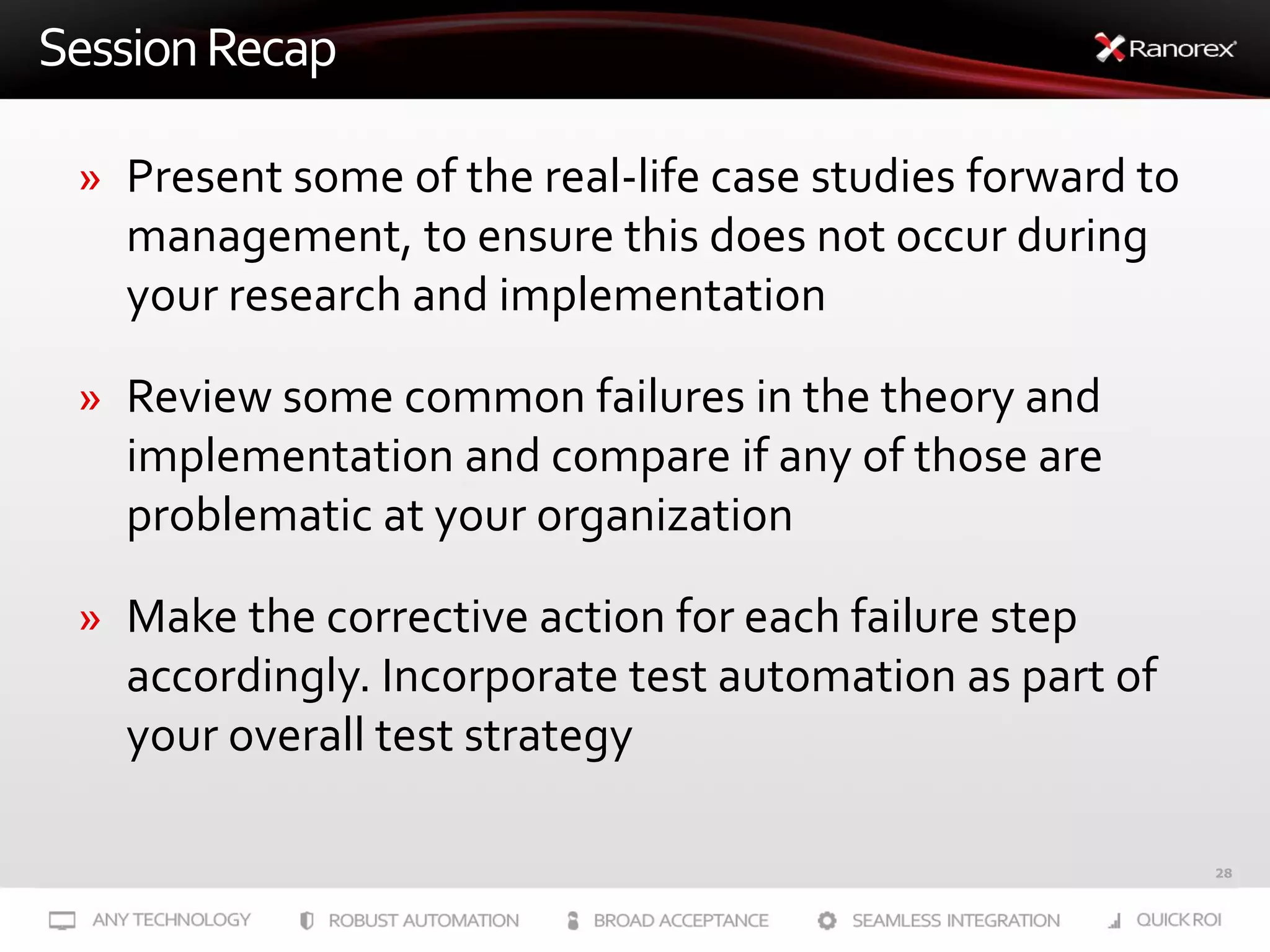 Session Recap

Ranorex

» Present some of the real-life case studies forward to management, to ensure this does not occur during your research and implementation

» Review some common failures in the theory and implementation and compare if any of those are problematic at your organization

» Make the corrective action for each failure step accordingly. Incorporate test automation as part of your overall test strategy

28

ANY TECHNOLOGY ROBUST AUTOMATION BROAD ACCEPTANCE SEAMLESS INTEGRATION QUICK ROI